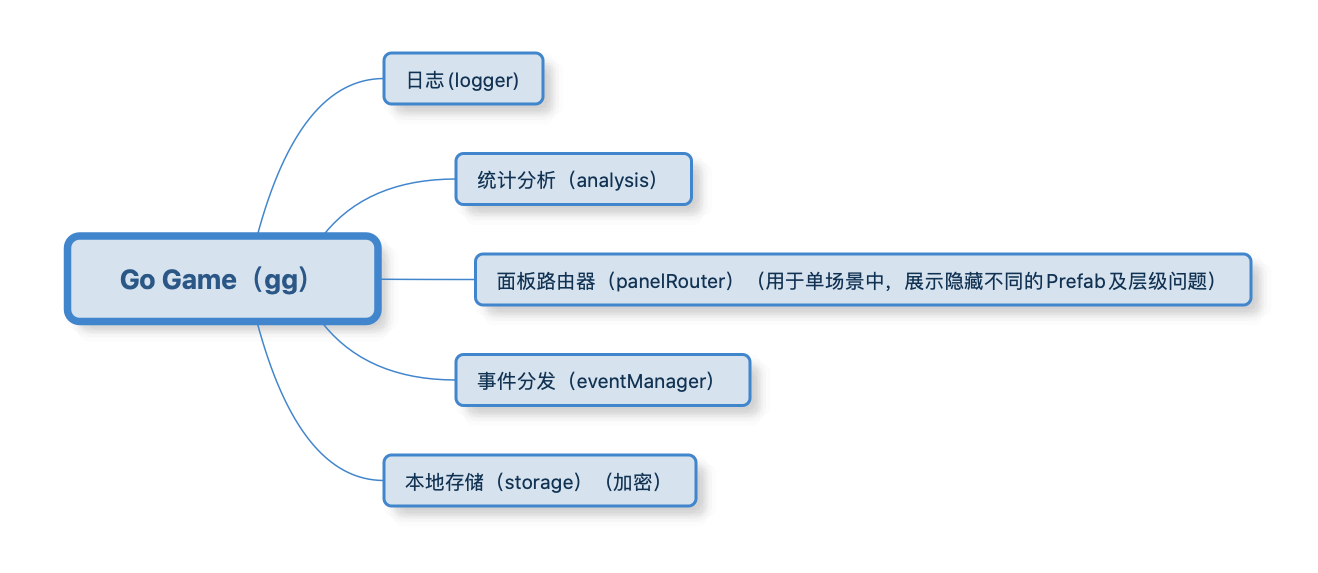 Go Game（gg）

日志(logger)

统计分析（analysis）

面板路由器（panelRouter）（用于单场景中，展示隐藏不同的Prefab及层级问题）

事件分发（eventManager）

本地存储（storage）（加密）